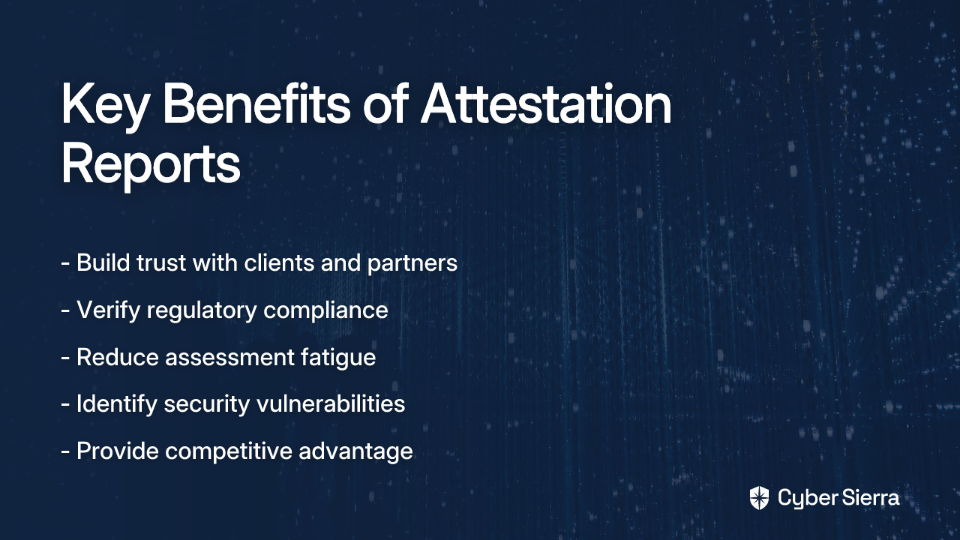 Key Benefits of Attestation Reports

- Build trust with clients and partners
- Verify regulatory compliance
- Reduce assessment fatigue
- Identify security vulnerabilities
- Provide competitive advantage

Cyber Sierra